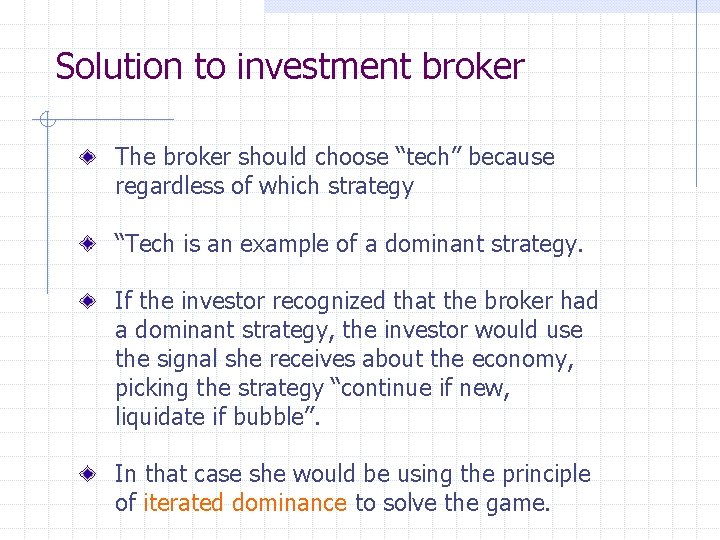 Solution to investment broker

The broker should choose “tech” because regardless of which strategy

“Tech is an example of a dominant strategy.

If the investor recognized that the broker had a dominant strategy, the investor would use the signal she receives about the economy, picking the strategy “continue if new, liquidate if bubble”.

In that case she would be using the principle of iterated dominance to solve the game.